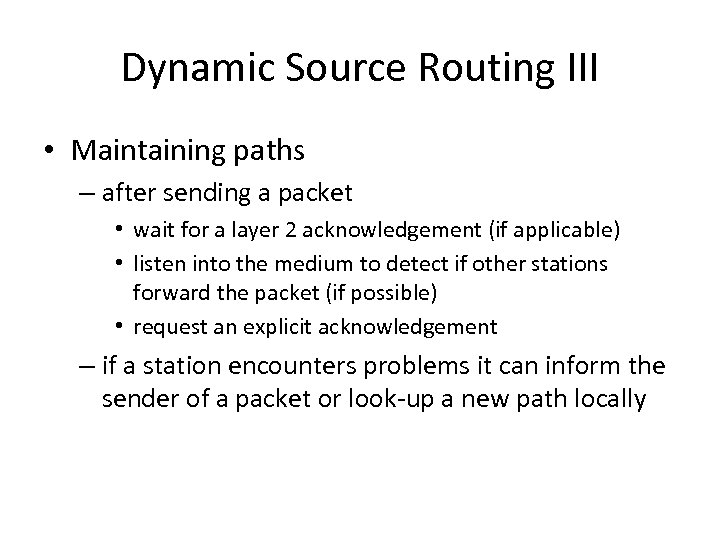 Dynamic Source Routing III

• Maintaining paths
– after sending a packet
• wait for a layer 2 acknowledgement (if applicable)
• listen into the medium to detect if other stations forward the packet (if possible)
• request an explicit acknowledgement
– if a station encounters problems it can inform the sender of a packet or look-up a new path locally